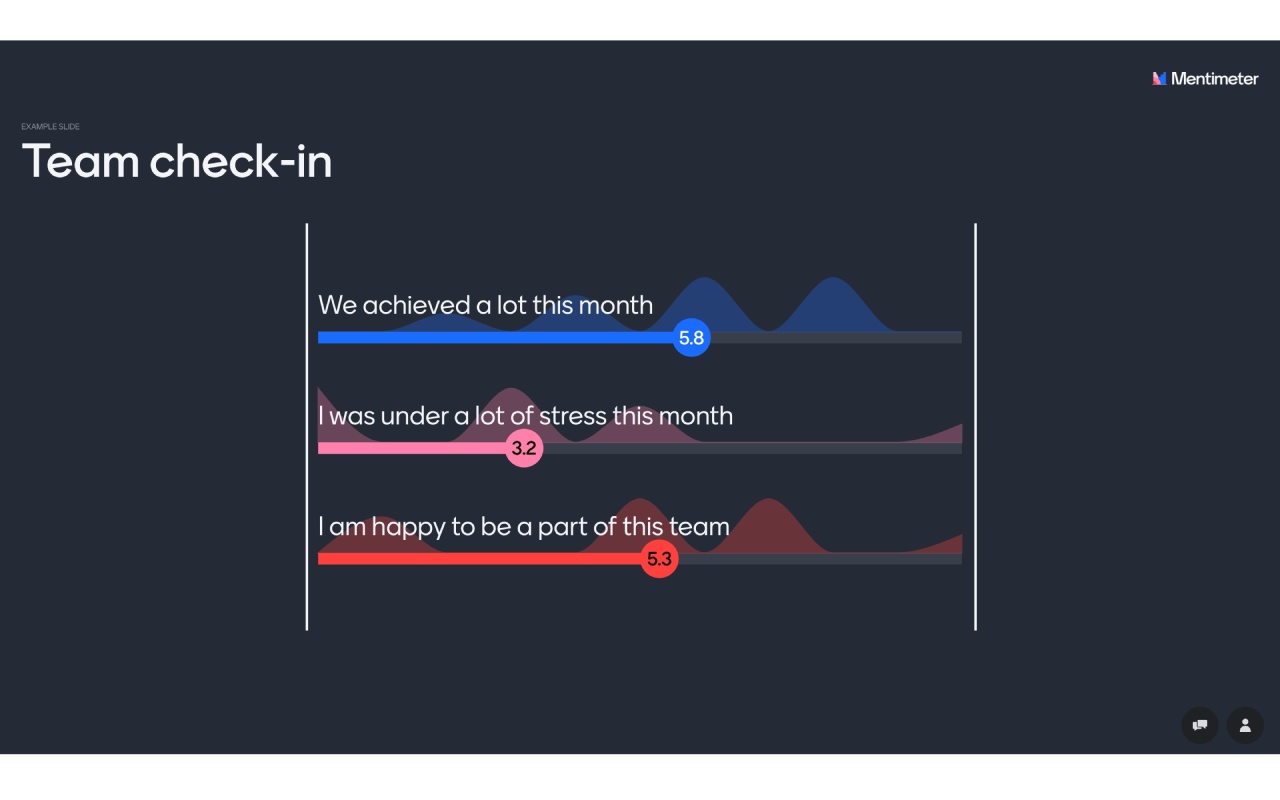 Mentimeter

EXAMPLE SLIDE

Team check-in

We achieved a lot this month
5.8

I was under a lot of stress this month
3.2

I am happy to be a part of this team
5.3